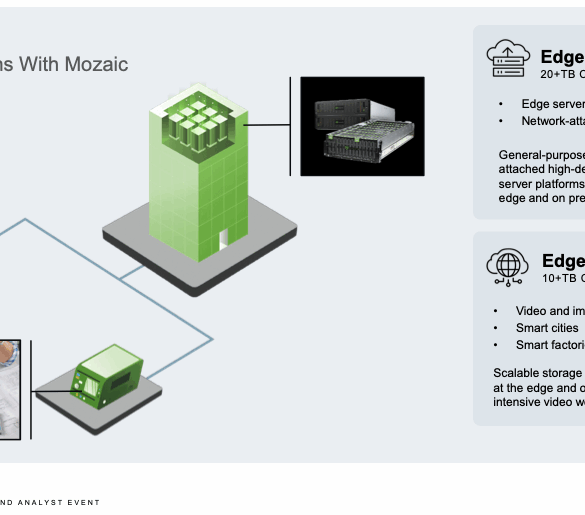 ns With Mozaic

Edge
20+TB C

• Edge server
• Network-atta

General-purpose
attached high-de
server platforms
edge and on pre

Edge
10+TB C

• Video and im
• Smart cities
• Smart factori

Scalable storage
at the edge and o
intensive video w

ND ANALYST EVENT